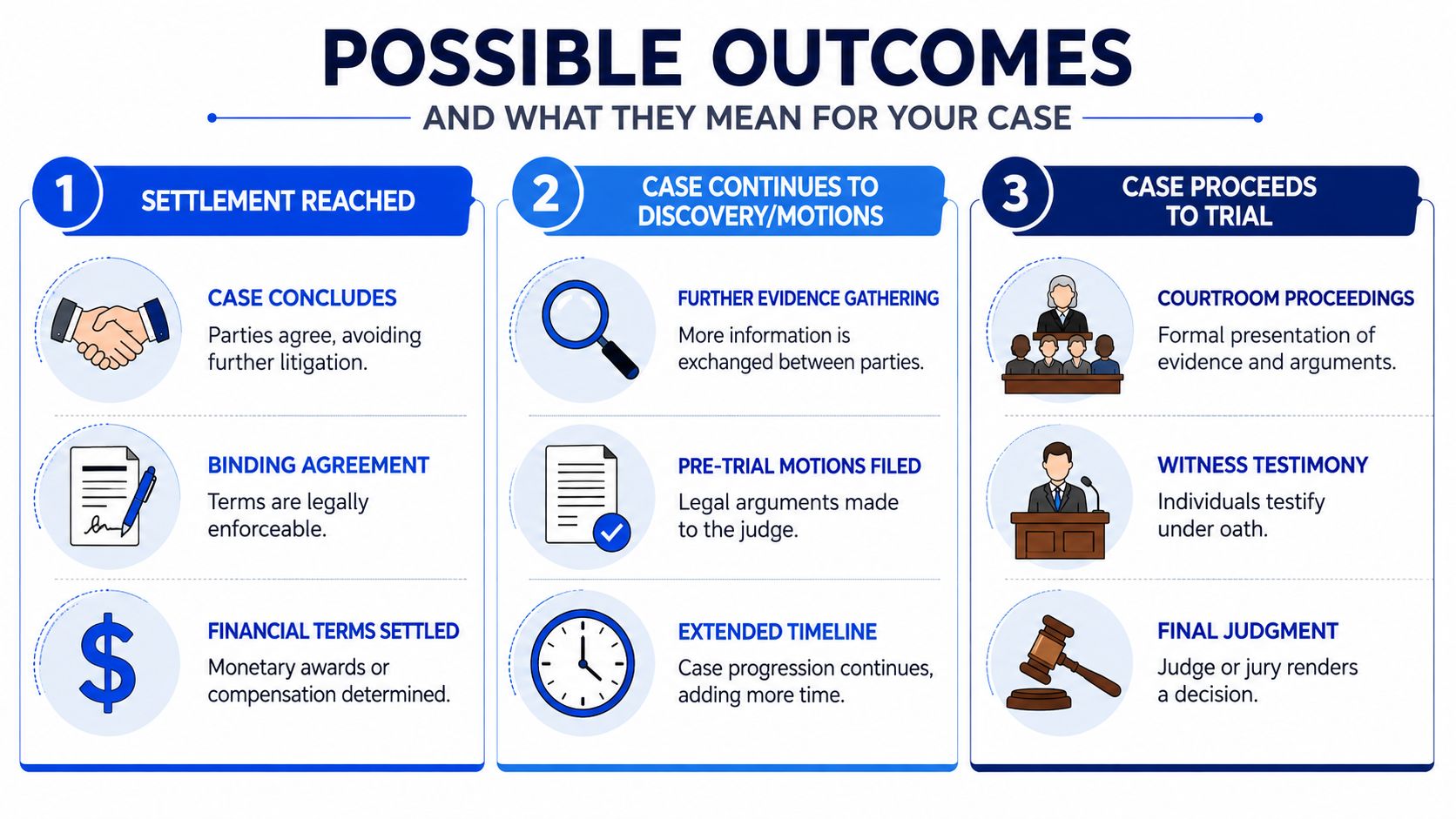 POSSIBLE OUTCOMES

AND WHAT THEY MEAN FOR YOUR CASE

1 SETTLEMENT REACHED

CASE CONCLUDES
Parties agree, avoiding further litigation.

BINDING AGREEMENT
Terms are legally enforceable.

FINANCIAL TERMS SETTLED
Monetary awards or compensation determined.

2 CASE CONTINUES TO DISCOVERY/MOTIONS

FURTHER EVIDENCE GATHERING
More information is exchanged between parties.

PRE-TRIAL MOTIONS FILED
Legal arguments made to the judge.

EXTENDED TIMELINE
Case progression continues, adding more time.

3 CASE PROCEEDS TO TRIAL

COURTROOM PROCEEDINGS
Formal presentation of evidence and arguments.

WITNESS TESTIMONY
Individuals testify under oath.

FINAL JUDGMENT
Judge or jury renders a decision.